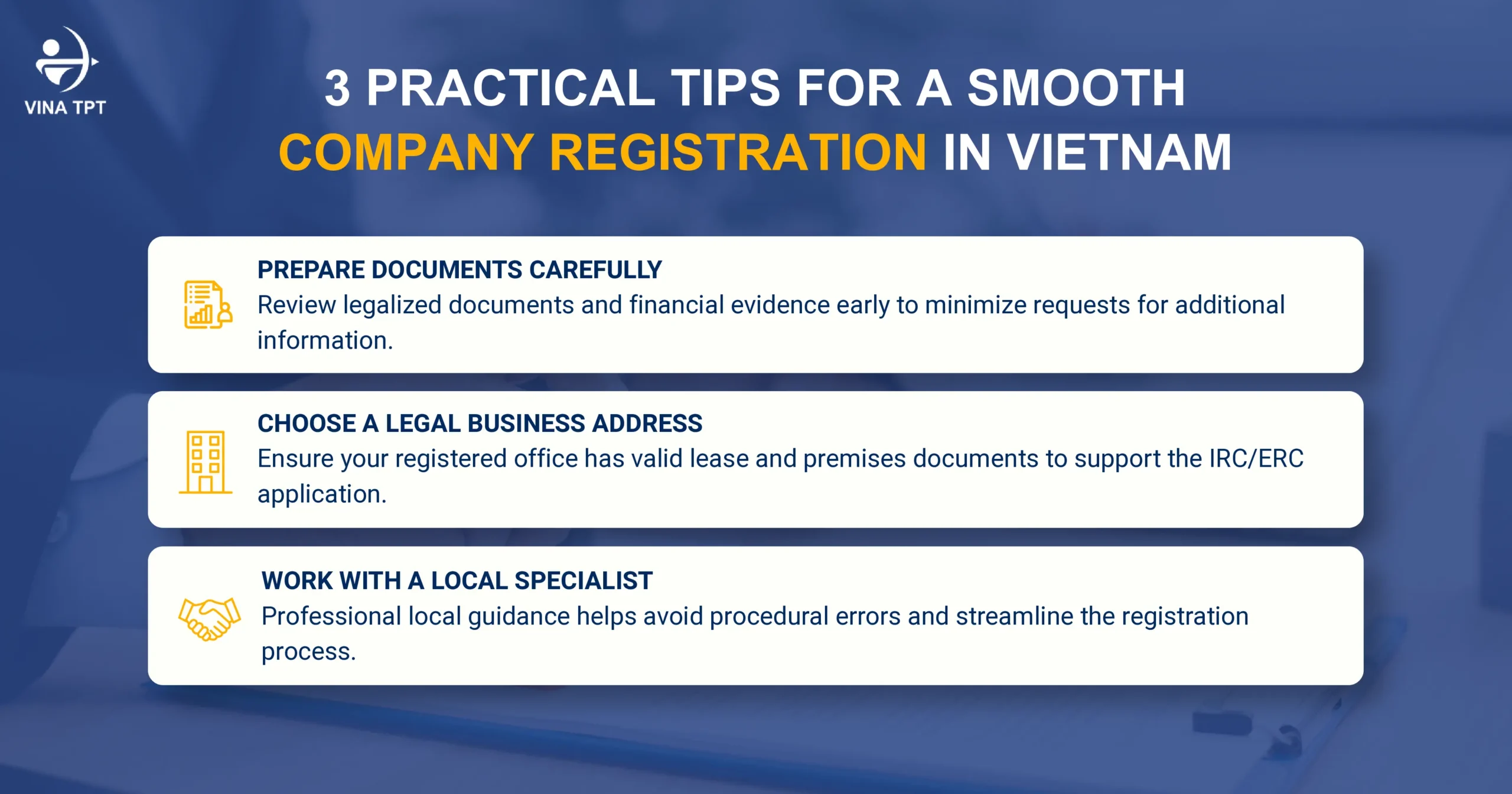 VINA TPT

3 PRACTICAL TIPS FOR A SMOOTH COMPANY REGISTRATION IN VIETNAM

PREPARE DOCUMENTS CAREFULLY
Review legalized documents and financial evidence early to minimize requests for additional information.

CHOOSE A LEGAL BUSINESS ADDRESS
Ensure your registered office has valid lease and premises documents to support the IRC/ERC application.

WORK WITH A LOCAL SPECIALIST
Professional local guidance helps avoid procedural errors and streamline the registration process.